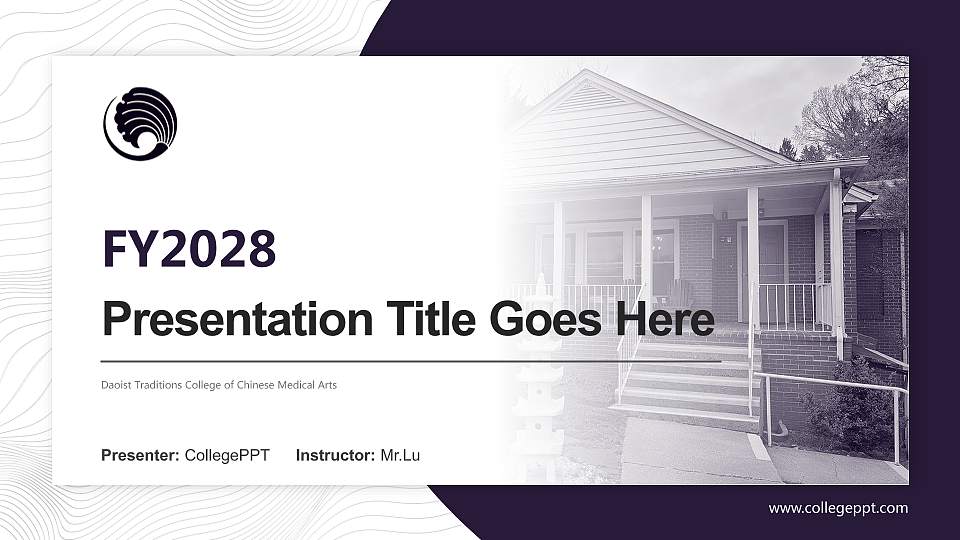 FY2028

Presentation Title Goes Here

Daoist Traditions College of Chinese Medical Arts

Presenter: CollegePPT Instructor: Mr.Lu

www.collegeppt.com